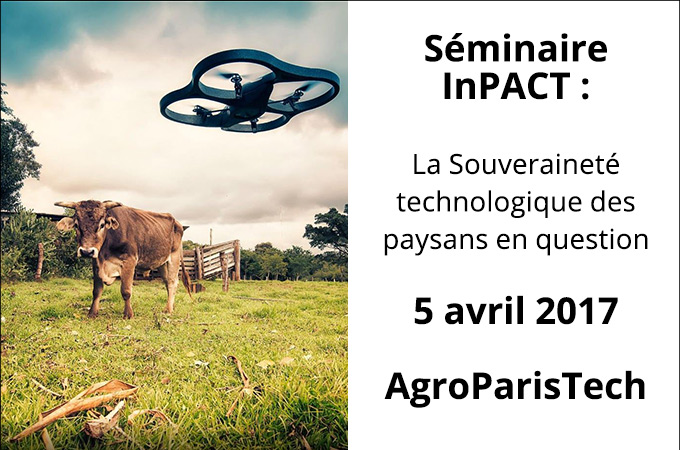 Séminaire InPACT :

La Souveraineté technologique des paysans en question

5 avril 2017

AgroParisTech